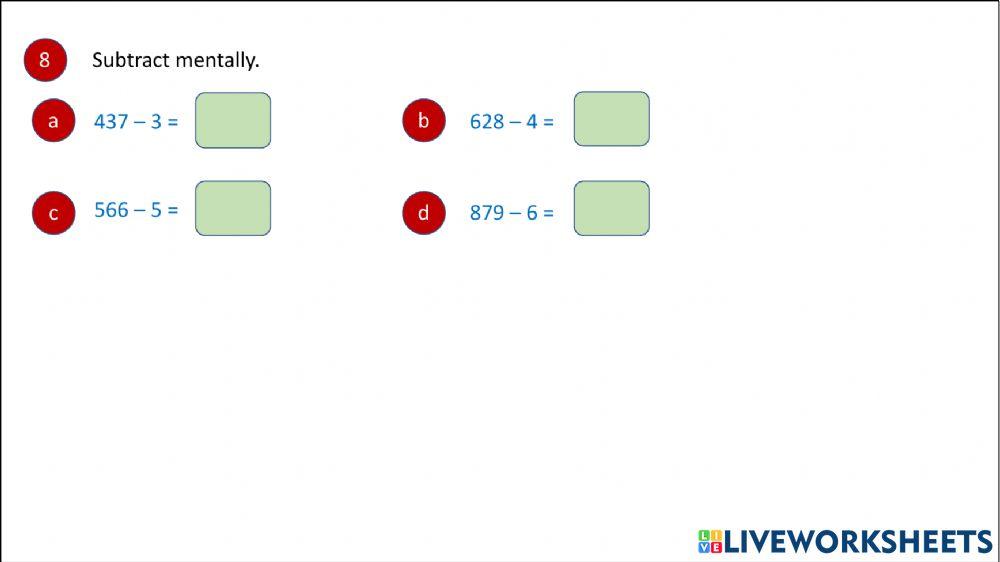 8 Subtract mentally.

a $437 - 3 =$

b $628 - 4 =$

c $566 - 5 =$

d $879 - 6 =$

LIVEWORKSHEETS